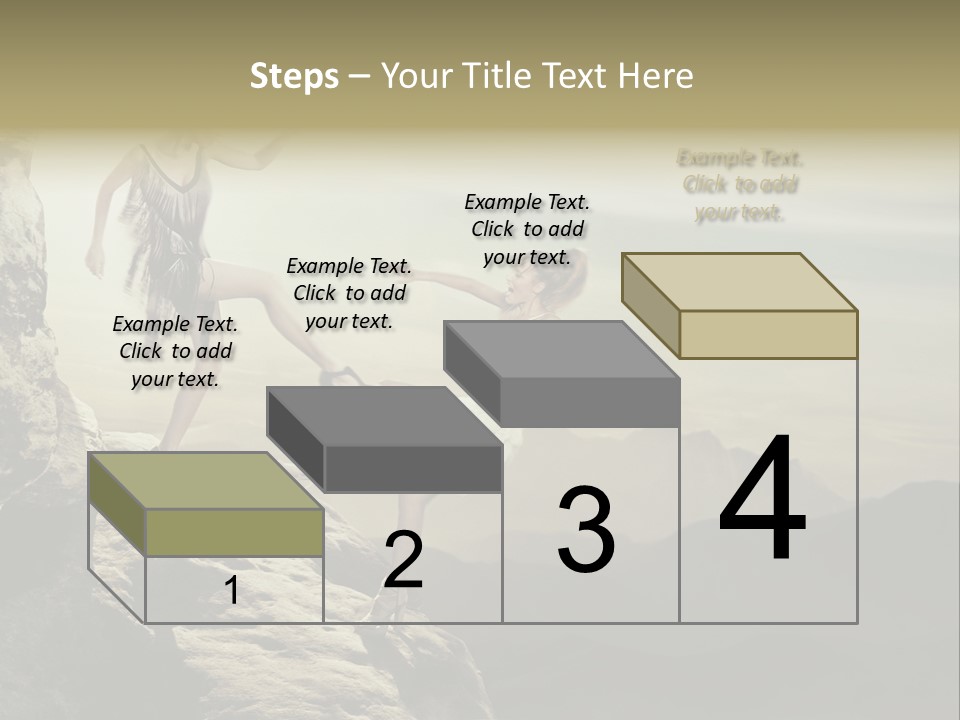 Steps – Your Title Text Here

Example Text. Click to add your text.

Example Text. Click to add your text.

Example Text. Click to add your text.

Example Text. Click to add your text.

1

2

3

4